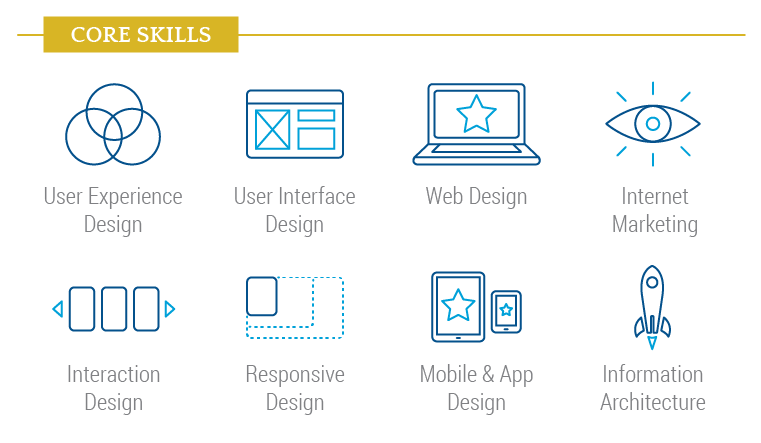 CORE SKILLS

User Experience Design

User Interface Design

Web Design

Internet Marketing

Interaction Design

Responsive Design

Mobile & App Design

Information Architecture